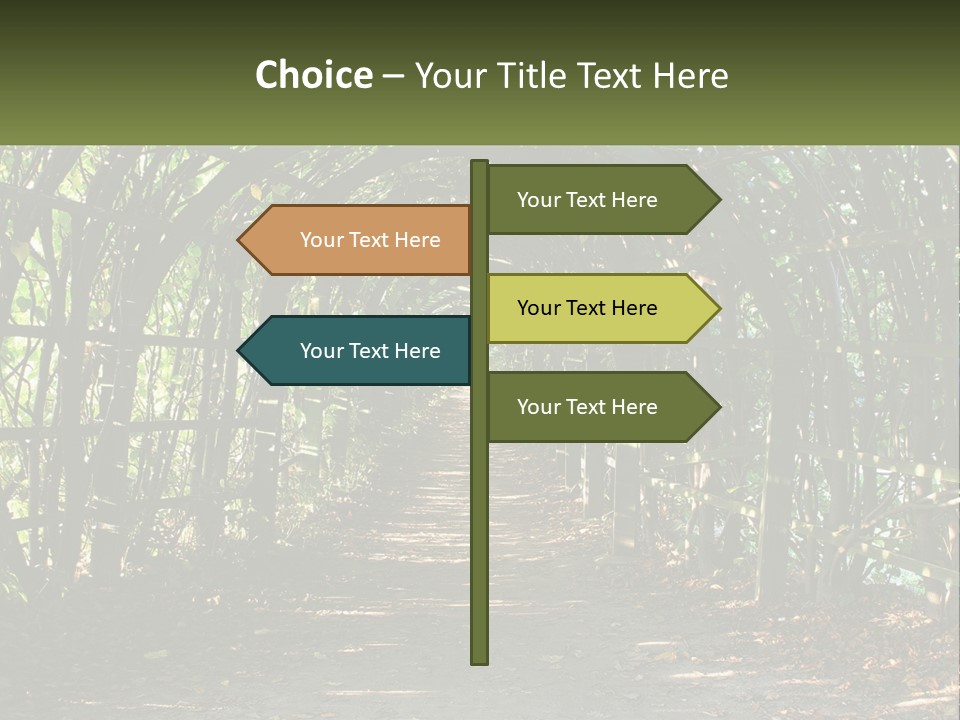 Choice – Your Title Text Here

Your Text Here

Your Text Here

Your Text Here

Your Text Here

Your Text Here